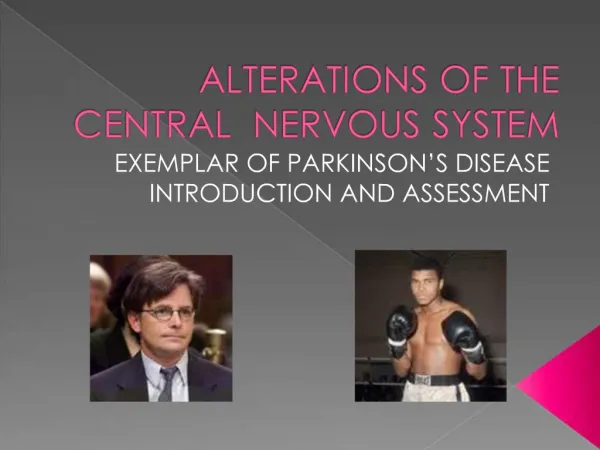 ALTERATIONS OF THE CENTRAL NERVOUS SYSTEM

EXEMPLAR OF PARKINSON'S DISEASE INTRODUCTION AND ASSESSMENT